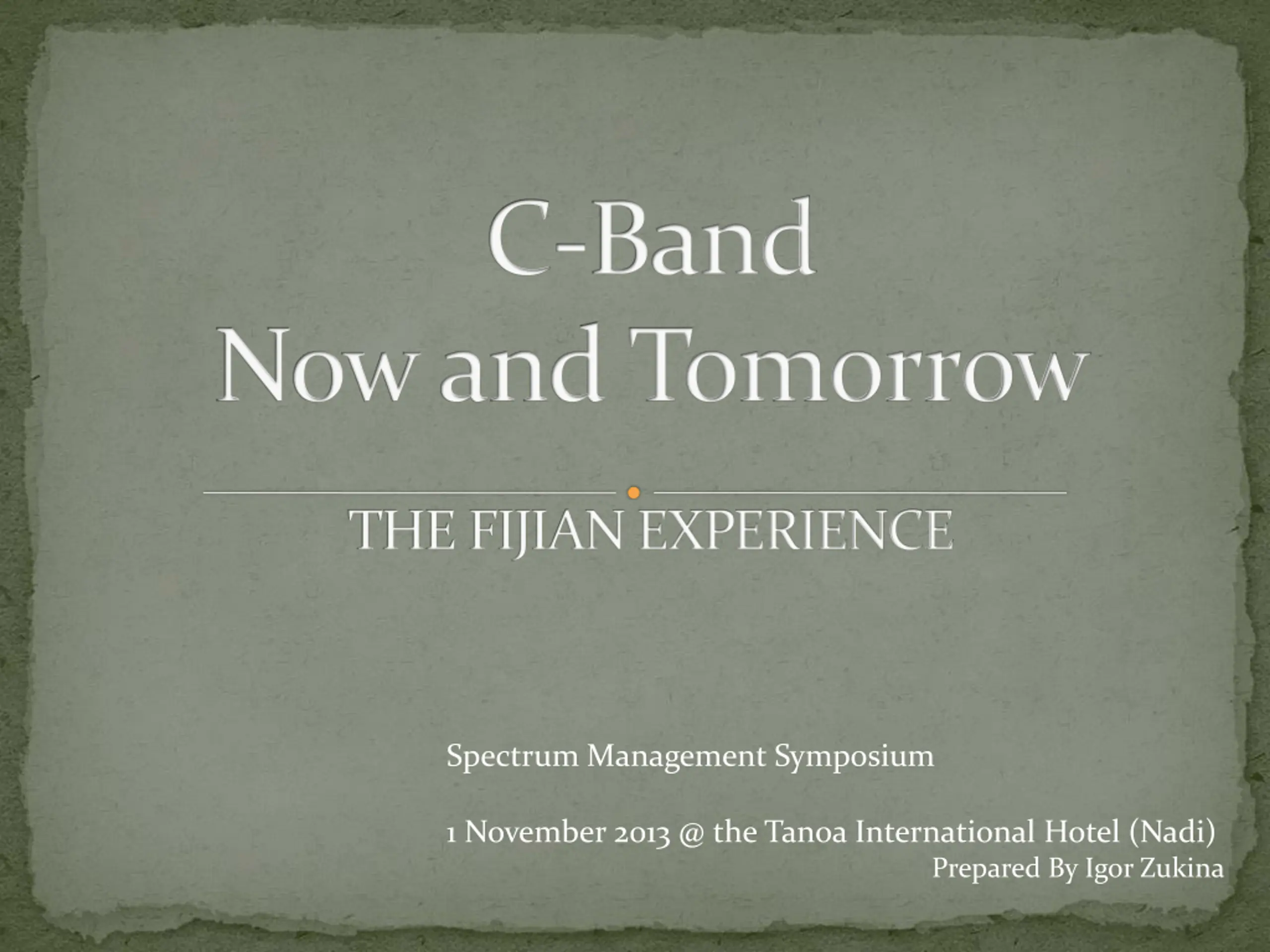 C-Band
Now and Tomorrow

THE FIJIAN EXPERIENCE

Spectrum Management Symposium

1 November 2013 @ the Tanoa International Hotel (Nadi)
Prepared By Igor Zukina